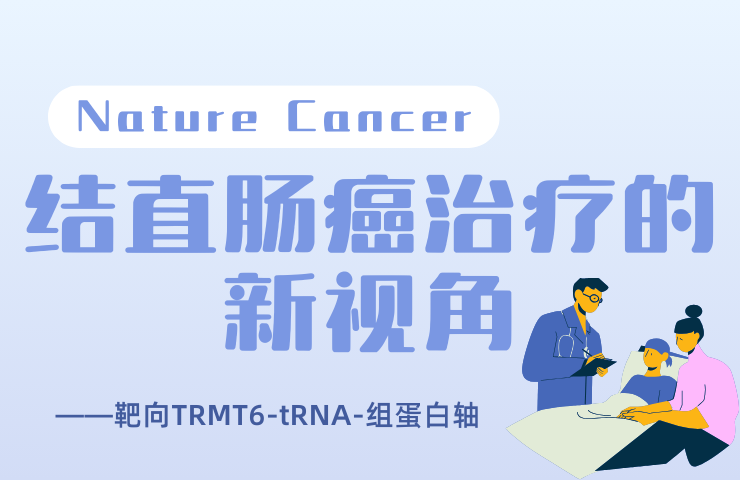 Nature Cancer

结直肠癌治疗的新视角

——靶向TRMT6-tRNA-组蛋白轴